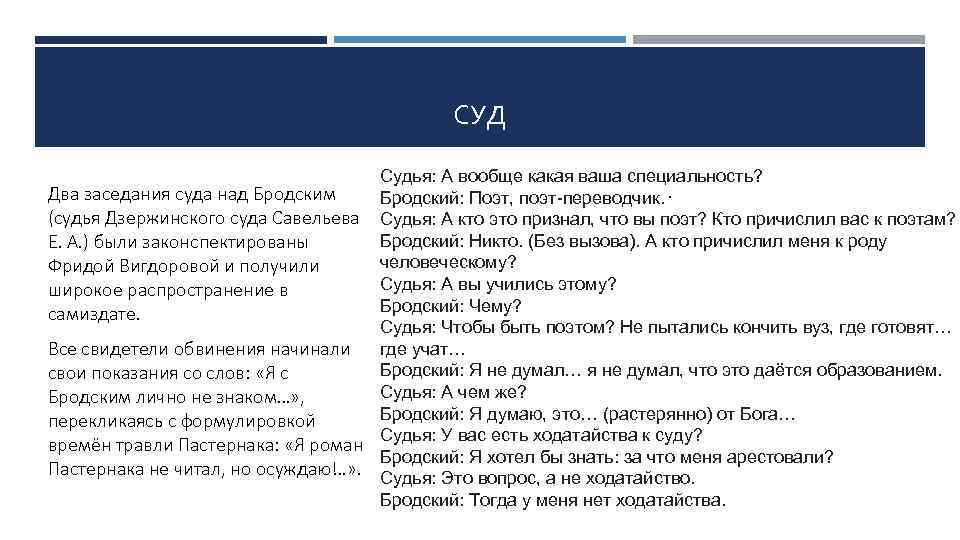 СУД

Два заседания суда над Бродским (судья Дзержинского суда Савельева Е. А.) были законспектированы Фридой Вигдоровой и получили широкое распространение в самиздате.

Все свидетели обвинения начинали свои показания со слов: «Я с Бродским лично не знаком...», перекликаясь с формулировкой времён травли Пастернака: «Я роман Пастернака не читал, но осуждаю!..».

Судья: А вообще какая ваша специальность?
Бродский: Поэт, поэт-переводчик.
Судья: А кто это признал, что вы поэт? Кто причислил вас к поэтам?
Бродский: Никто. (Без вызова). А кто причислил меня к роду человеческому?
Судья: А вы учились этому?
Бродский: Чему?
Судья: Чтобы быть поэтом? Не пытались кончить вуз, где готовят… где учат…
Бродский: Я не думал… я не думал, что это даётся образованием.
Судья: А чем же?
Бродский: Я думаю, это… (растерянно) от Бога…
Судья: У вас есть ходатайства к суду?
Бродский: Я хотел бы знать: за что меня арестовали?
Судья: Это вопрос, а не ходатайство.
Бродский: Тогда у меня нет ходатайства.